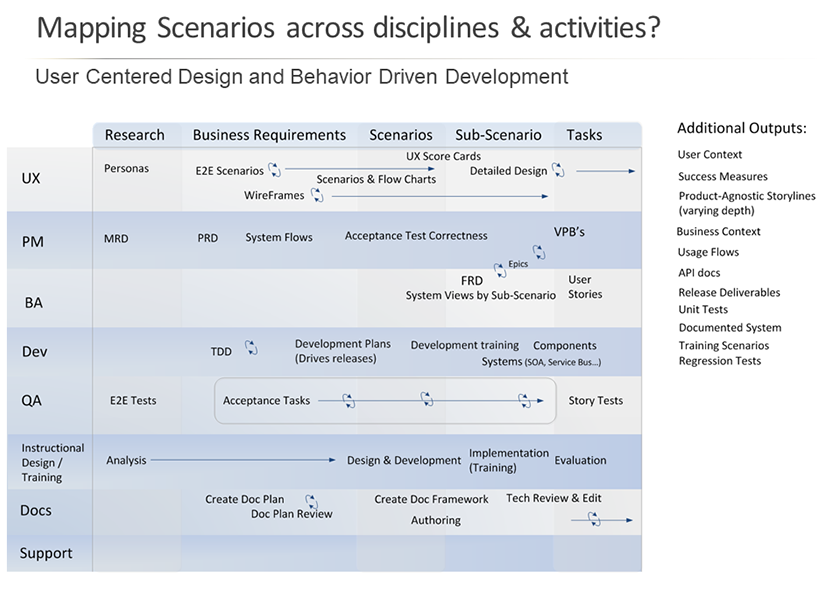 Mapping Scenarios across disciplines & activities?

User Centered Design and Behavior Driven Development

Research Business Requirements Scenarios Sub-Scenario Tasks

UX
Personas
E2E Scenarios
UX Score Cards
Scenarios & Flow Charts
Detailed Design
WireFrames

PM
MRD
PRD
System Flows
Acceptance Test Correctness
VPB's
Epics

BA
FRD
System Views by Sub-Scenario
User Stories

Dev
TDD
Development Plans (Drives releases)
Development training
Components
Systems (SOA, Service Bus...)

QA
E2E Tests
Acceptance Tasks
Story Tests

Instructional Design / Training
Analysis
Design & Development
Implementation (Training)
Evaluation

Docs
Create Doc Plan
Doc Plan Review
Create Doc Framework
Authoring
Tech Review & Edit

Support

Additional Outputs:
User Context
Success Measures
Product-Agnostic Storylines (varying depth)
Business Context
Usage Flows
API docs
Release Deliverables
Unit Tests
Documented System
Training Scenarios
Regression Tests